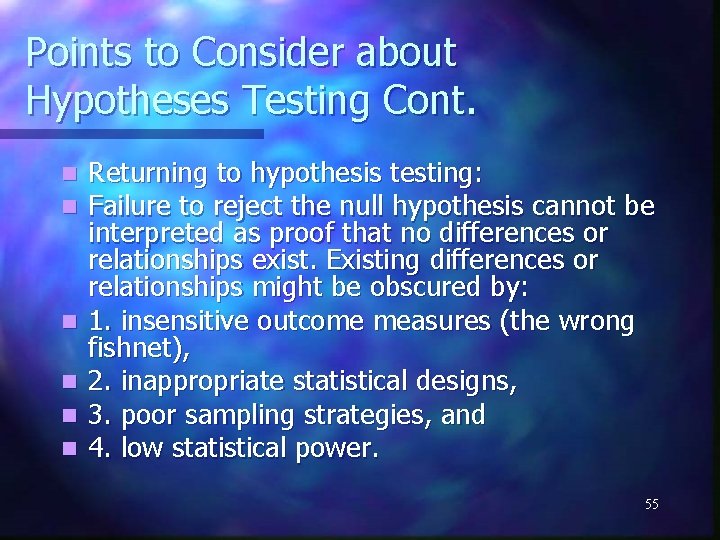 Points to Consider about Hypotheses Testing Cont.

- Returning to hypothesis testing:
- Failure to reject the null hypothesis cannot be interpreted as proof that no differences or relationships exist. Existing differences or relationships might be obscured by:
- 1. insensitive outcome measures (the wrong fishnet),
- 2. inappropriate statistical designs,
- 3. poor sampling strategies, and
- 4. low statistical power.

55